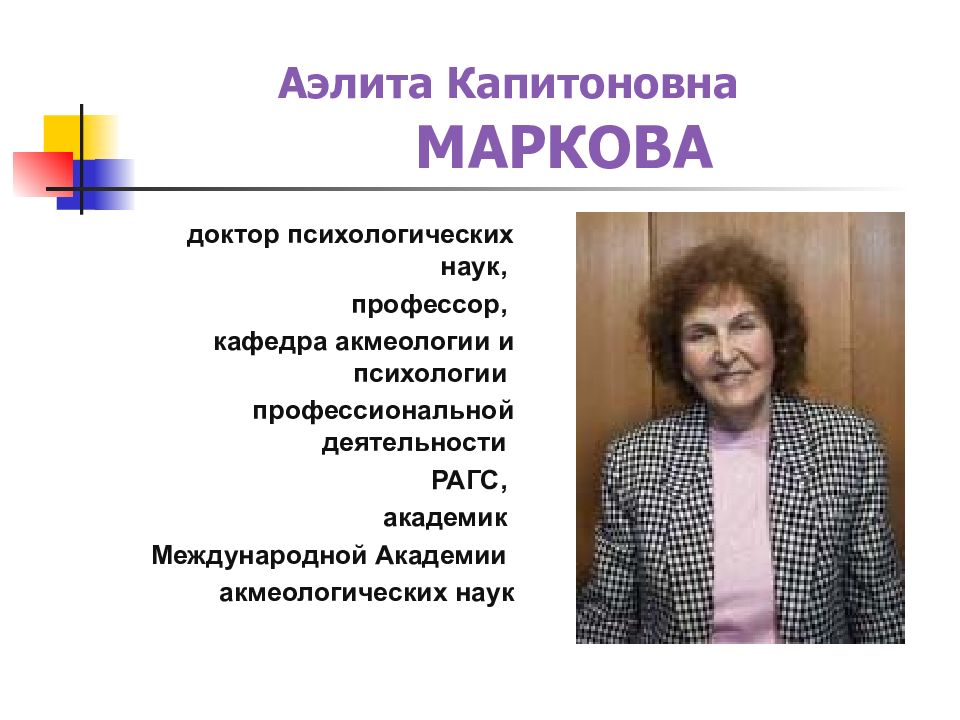 Аэлита Капитоновна
МАРКОВА

доктор психологических наук,
профессор,
кафедра акмеологии и психологии
профессиональной деятельности
РАГС,
академик
Международной Академии
акмеологических наук